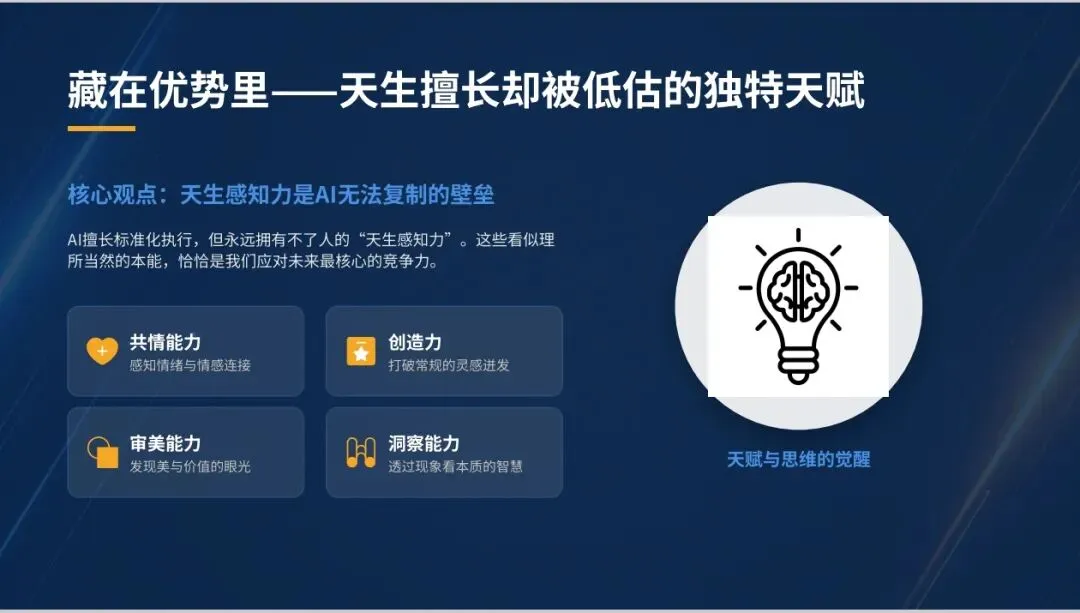 藏在优势里——天生擅长却被低估的独特天赋

核心观点：天生感知力是AI无法复制的壁垒

AI擅长标准化执行，但永远拥有不了人的“天生感知力”。这些看似理所当然的本能，恰恰是我们应对未来最核心的竞争力。

共情能力
感知情绪与情感连接

创造力
打破常规的灵感迸发

审美能力
发现美与价值的眼光

洞察能力
透过现象看本质的智慧

天赋与思维的觉醒